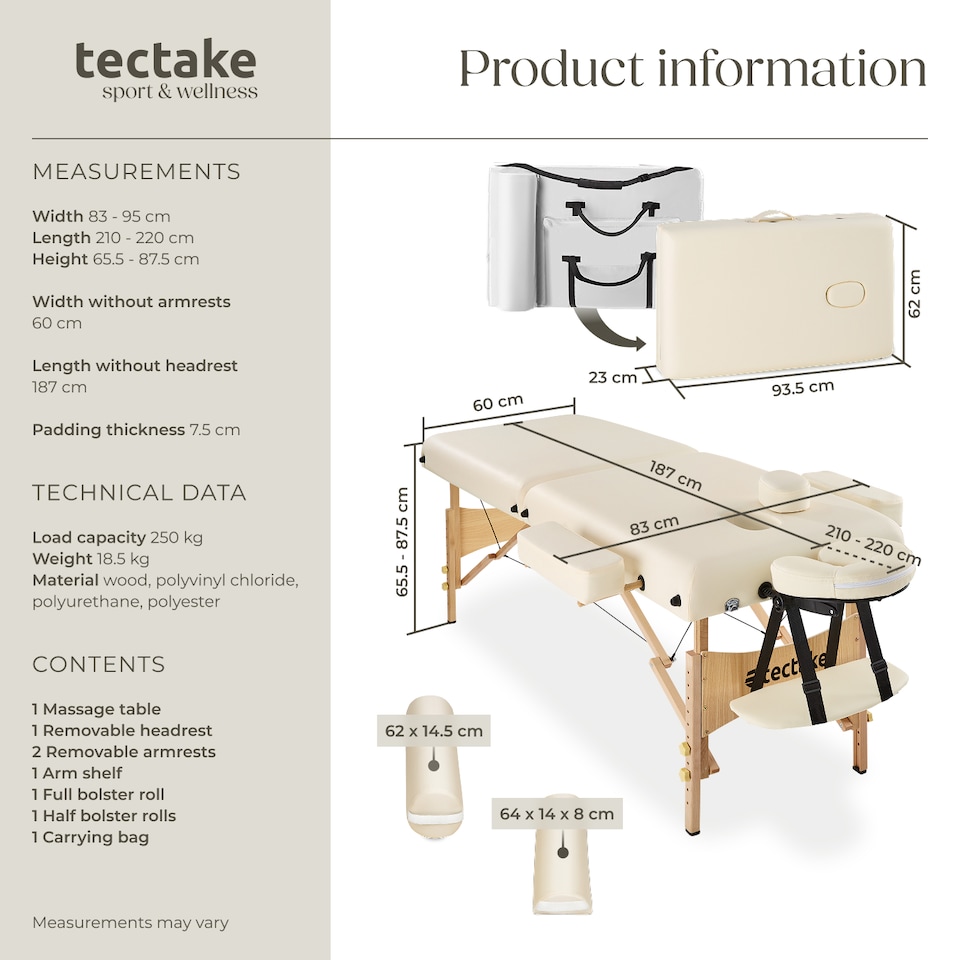 tectake
sport & wellness

Product information

MEASUREMENTS

Width 83 - 95 cm
Length 210 - 220 cm
Height 65.5 - 87.5 cm

Width without armrests
60 cm

Length without headrest
187 cm

Padding thickness 7.5 cm

TECHNICAL DATA

Load capacity 250 kg
Weight 18.5 kg
Material wood, polyvinyl chloride, polyurethane, polyester

CONTENTS

1 Massage table
1 Removable headrest
2 Removable armrests
1 Arm shelf
1 Full bolster roll
1 Half bolster rolls
1 Carrying bag

Measurements may vary

62 cm
23 cm
93.5 cm
60 cm
187 cm
83 cm
210 - 220 cm
65.5 - 87.5 cm
tectake
62 x 14.5 cm
64 x 14 x 8 cm